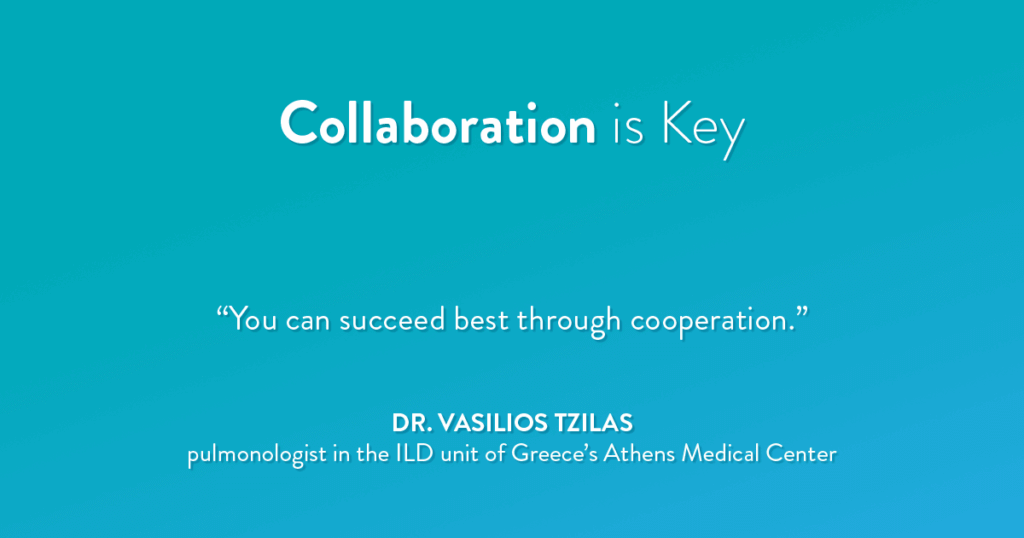 Collaboration is Key

“You can succeed best through cooperation.”

DR. VASILIOS TZILAS
pulmonologist in the ILD unit of Greece’s Athens Medical Center